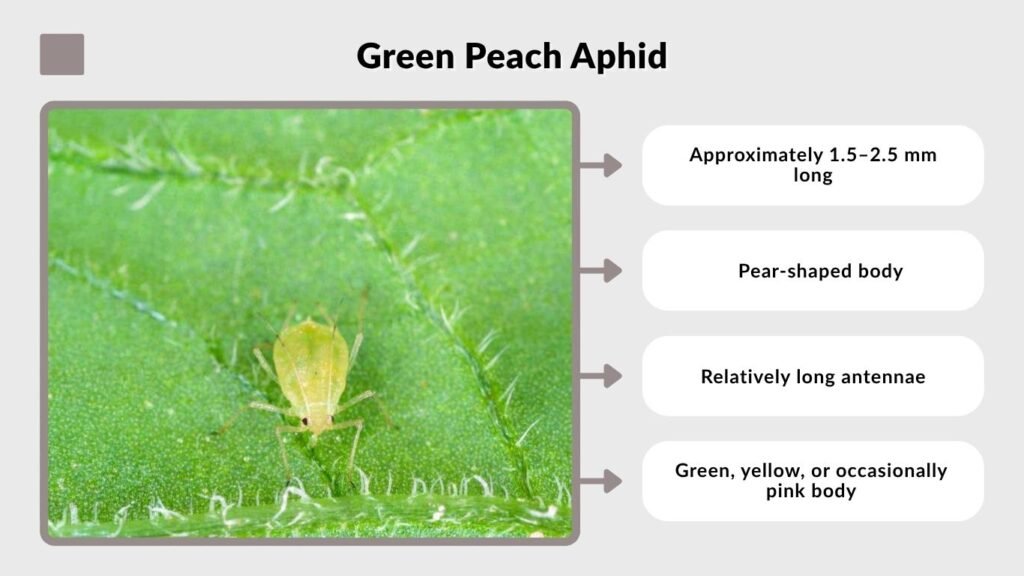 Green Peach Aphid

Approximately 1.5–2.5 mm long

Pear-shaped body

Relatively long antennae

Green, yellow, or occasionally pink body